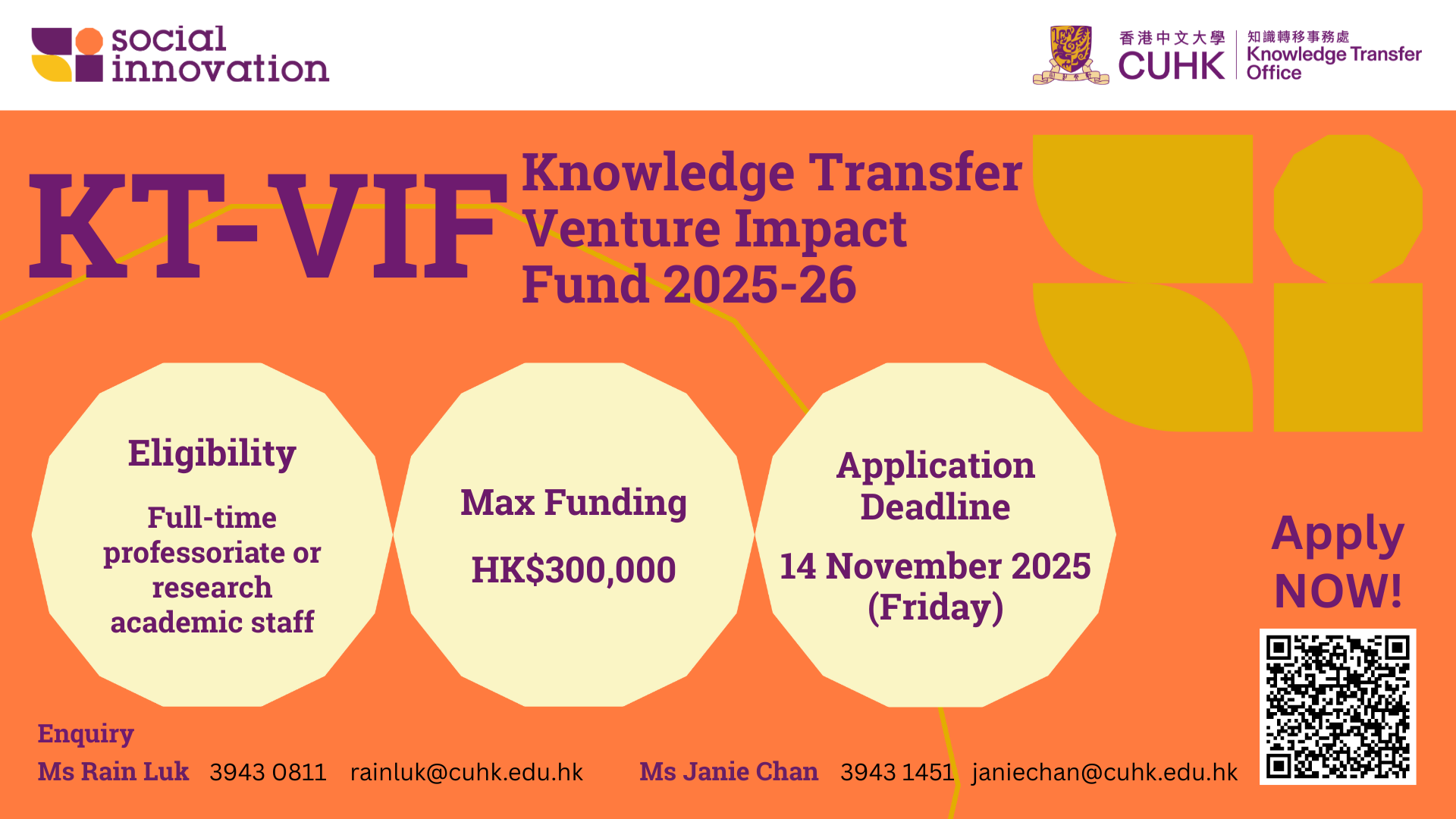 social innovation

香港中文大學 CUHK

知識轉移事務處 Knowledge Transfer Office

KT-VIF

Knowledge Transfer Venture Impact Fund 2025-26

Eligibility

Full-time professoriate or research academic staff

Max Funding

HK$300,000

Application Deadline

14 November 2025 (Friday)

Apply NOW!

Enquiry

Ms Rain Luk 3943 0811 rainluk@cuhk.edu.hk Ms Janie Chan 3943 1451 janiechan@cuhk.edu.hk